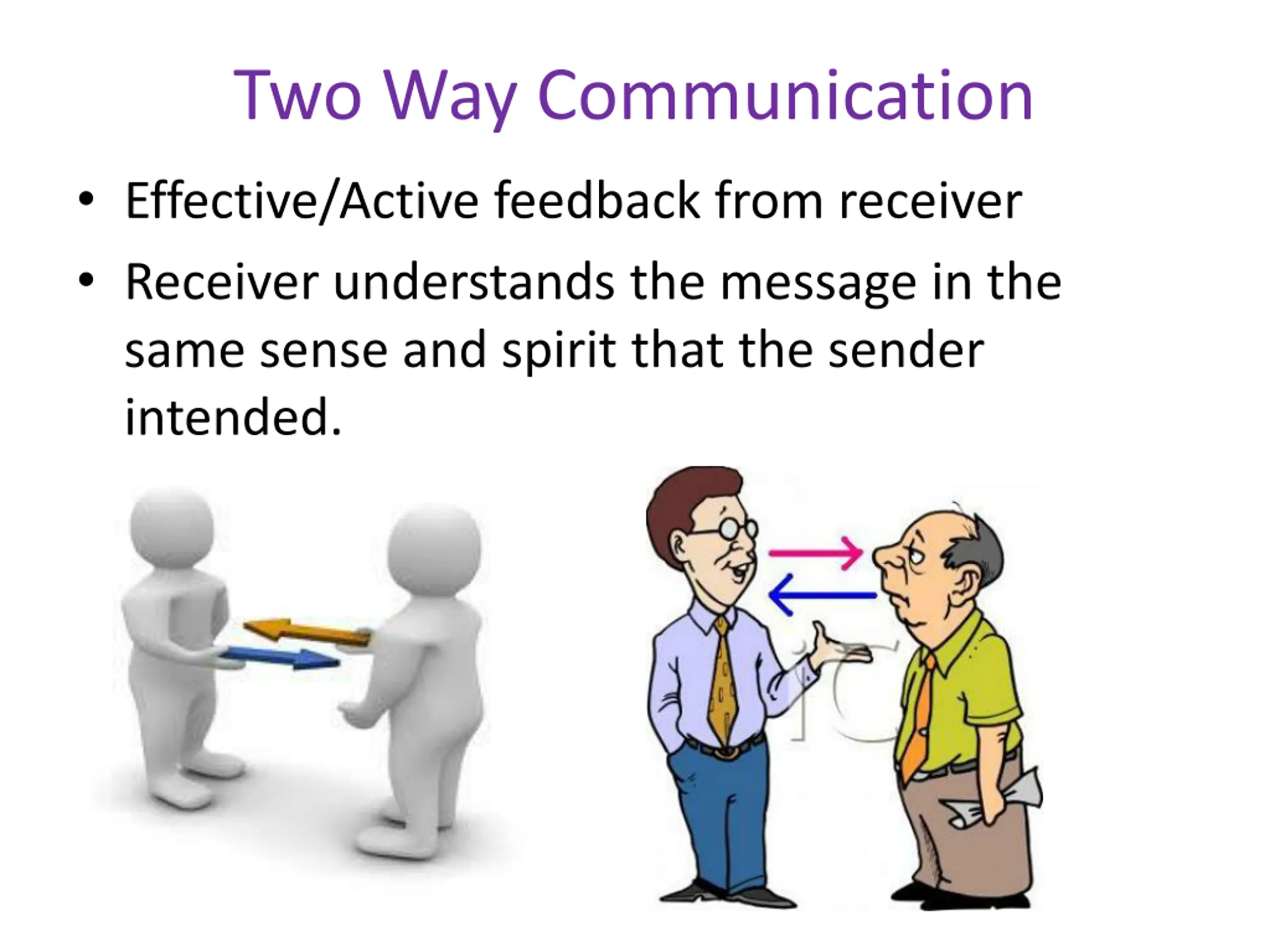 Two Way Communication

• Effective/Active feedback from receiver

• Receiver understands the message in the same sense and spirit that the sender intended.

iC